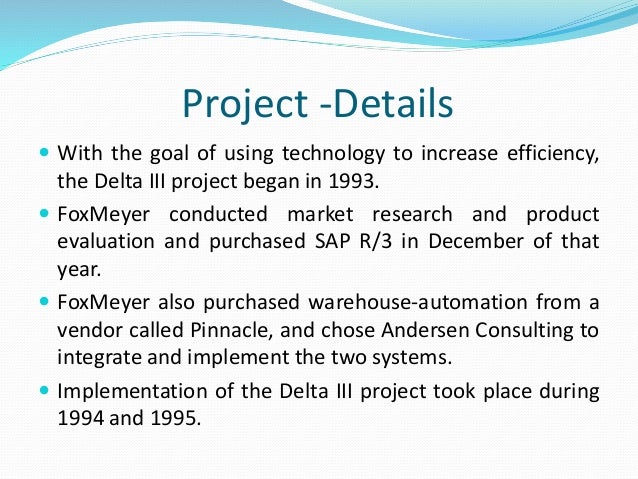 Project -Details

- With the goal of using technology to increase efficiency, the Delta III project began in 1993.
- FoxMeyer conducted market research and product evaluation and purchased SAP R/3 in December of that year.
- FoxMeyer also purchased warehouse-automation from a vendor called Pinnacle, and chose Andersen Consulting to integrate and implement the two systems.
- Implementation of the Delta III project took place during 1994 and 1995.